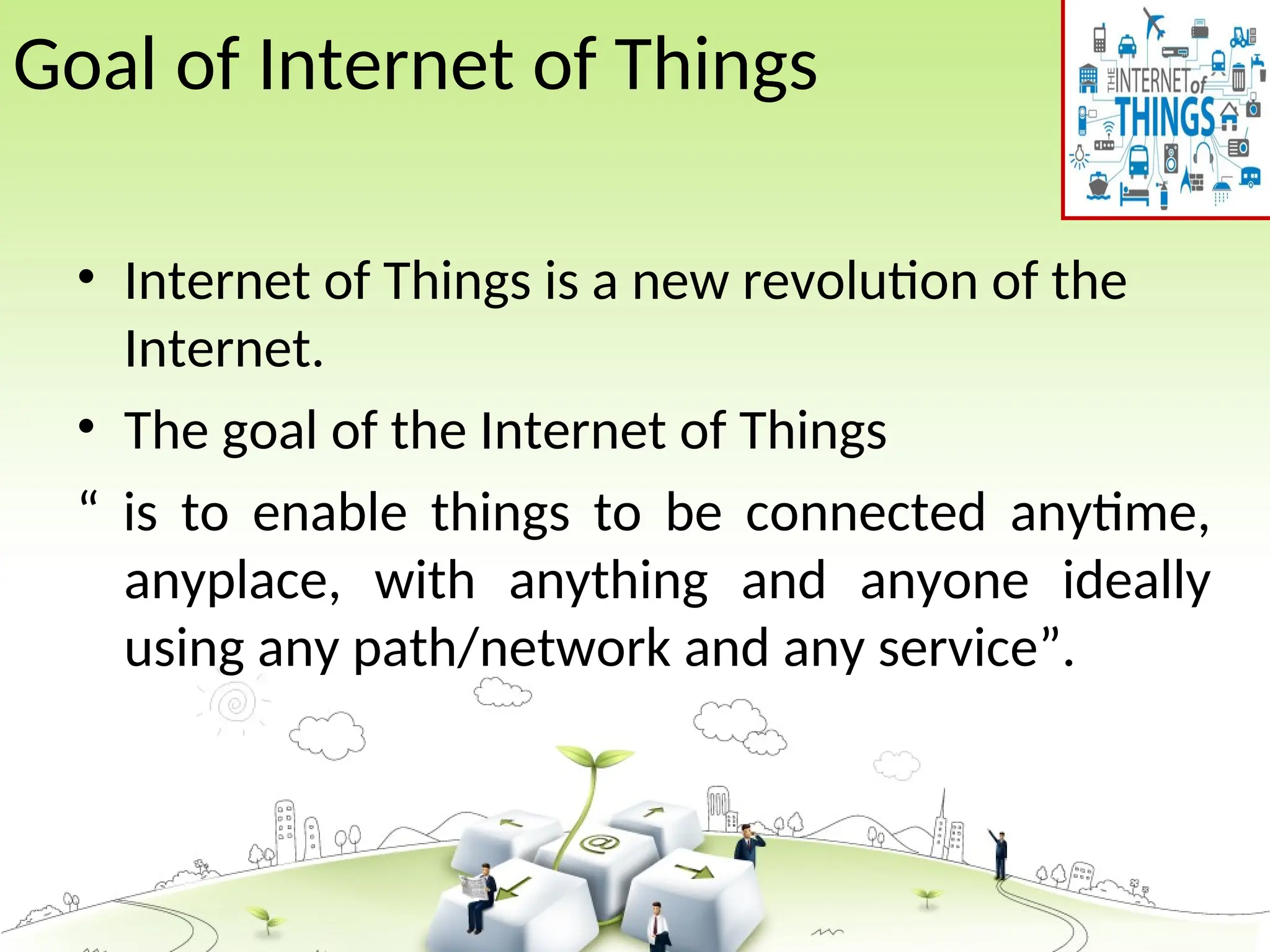 Goal of Internet of Things

THE INTERNET of THINGS

• Internet of Things is a new revolution of the Internet.

• The goal of the Internet of Things

“ is to enable things to be connected anytime, anyplace, with anything and anyone ideally using any path/network and any service”.

@